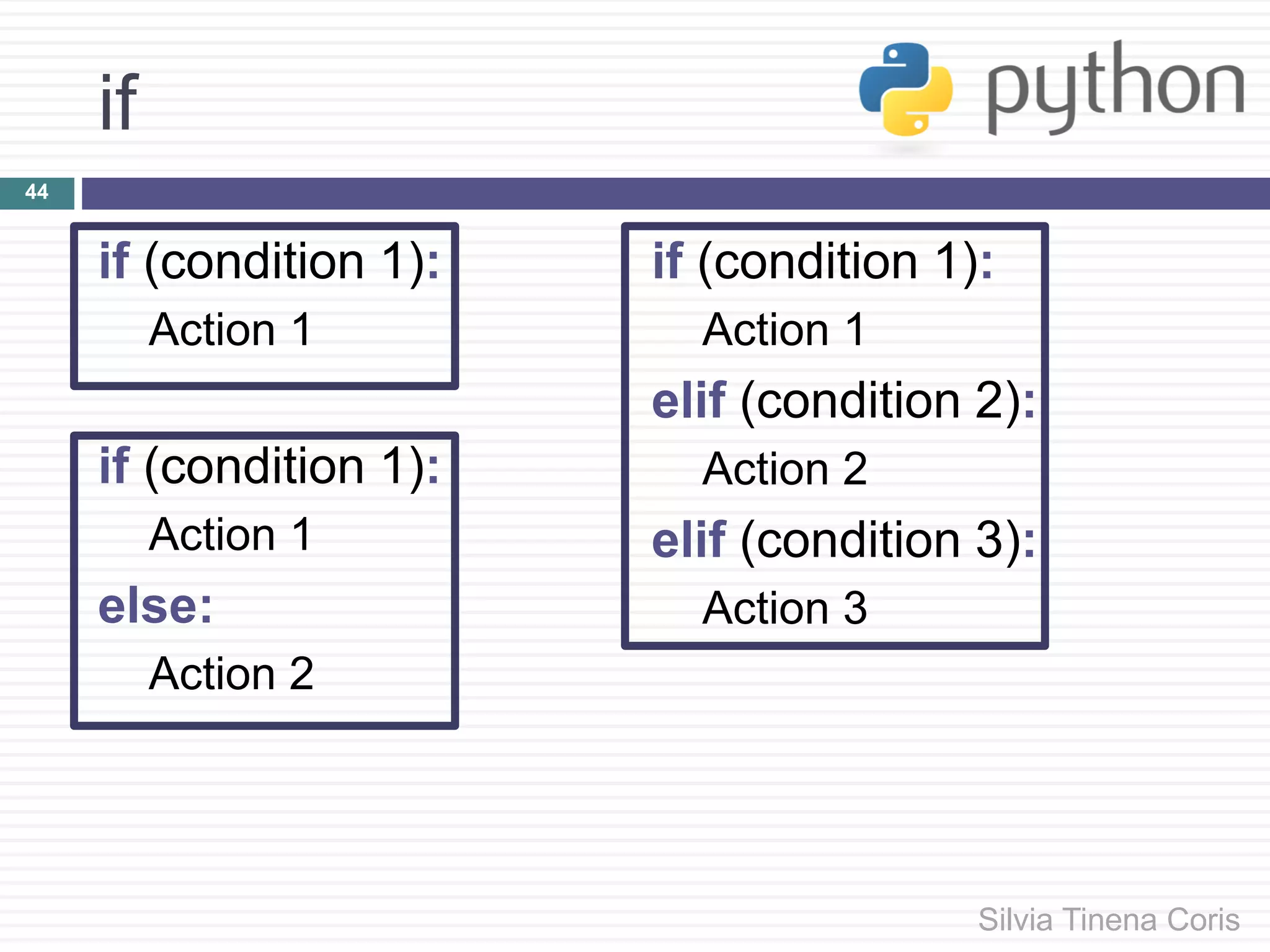 if

python

44

if (condition 1):
Action 1

if (condition 1):
Action 1
else:
Action 2

if (condition 1):
Action 1
elif (condition 2):
Action 2
elif (condition 3):
Action 3

Silvia Tinena Coris